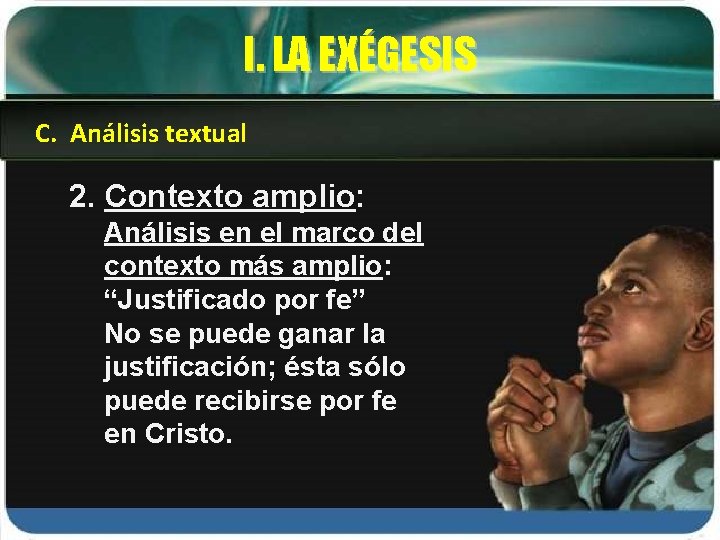 I. LA EXÉGESIS

C. Análisis textual

2. Contexto amplio:

Análisis en el marco del contexto más amplio: “Justificado por fe” No se puede ganar la justificación; ésta sólo puede recibirse por fe en Cristo.